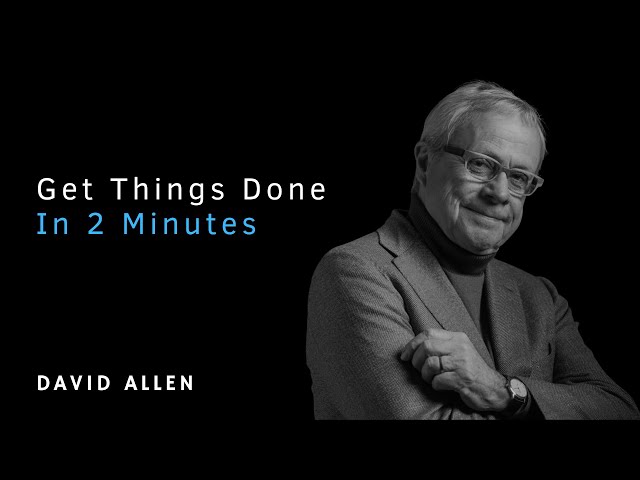 Get Things Done
In 2 Minutes

DAVID ALLEN